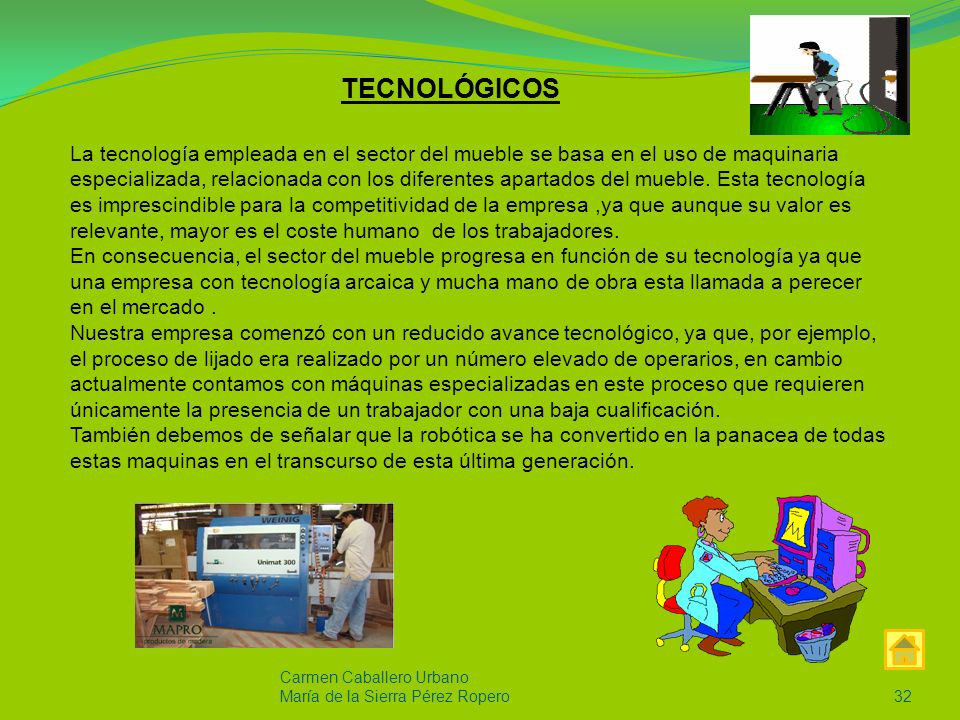 TECNOLÓGICOS

La tecnología empleada en el sector del mueble se basa en el uso de maquinaria especializada, relacionada con los diferentes apartados del mueble. Esta tecnología es imprescindible para la competitividad de la empresa ,ya que aunque su valor es relevante, mayor es el coste humano de los trabajadores.
En consecuencia, el sector del mueble progresa en función de su tecnología ya que una empresa con tecnología arcaica y mucha mano de obra esta llamada a perecer en el mercado .
Nuestra empresa comenzó con un reducido avance tecnológico, ya que, por ejemplo, el proceso de lijado era realizado por un número elevado de operarios, en cambio actualmente contamos con máquinas especializadas en este proceso que requieren únicamente la presencia de un trabajador con una baja cualificación.
También debemos de señalar que la robótica se ha convertido en la panacea de todas estas maquinas en el transcurso de esta última generación.

WEINIG
Unimat 300
MAPRO
productos de madera

Carmen Caballero Urbano
María de la Sierra Pérez Ropero

32